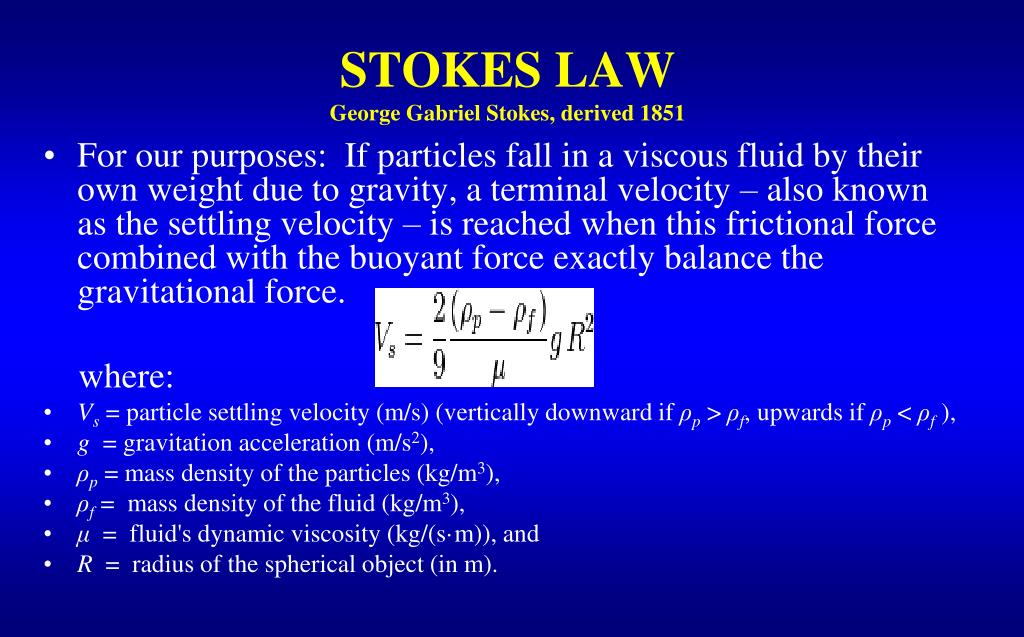 STOKES LAW
George Gabriel Stokes, derived 1851

• For our purposes: If particles fall in a viscous fluid by their own weight due to gravity, a terminal velocity – also known as the settling velocity – is reached when this frictional force combined with the buoyant force exactly balance the gravitational force.

$V_s = \frac{2}{9}\frac{(\rho_p - \rho_f)}{\mu} g R^2$

where:

• $V_s$ = particle settling velocity (m/s) (vertically downward if $\rho_p > \rho_f$, upwards if $\rho_p < \rho_f$ ),
• $g$ = gravitation acceleration (m/s$^2$),
• $\rho_p$ = mass density of the particles (kg/m$^3$),
• $\rho_f$ = mass density of the fluid (kg/m$^3$),
• $\mu$ = fluid's dynamic viscosity (kg/(s·m)), and
• $R$ = radius of the spherical object (in m).